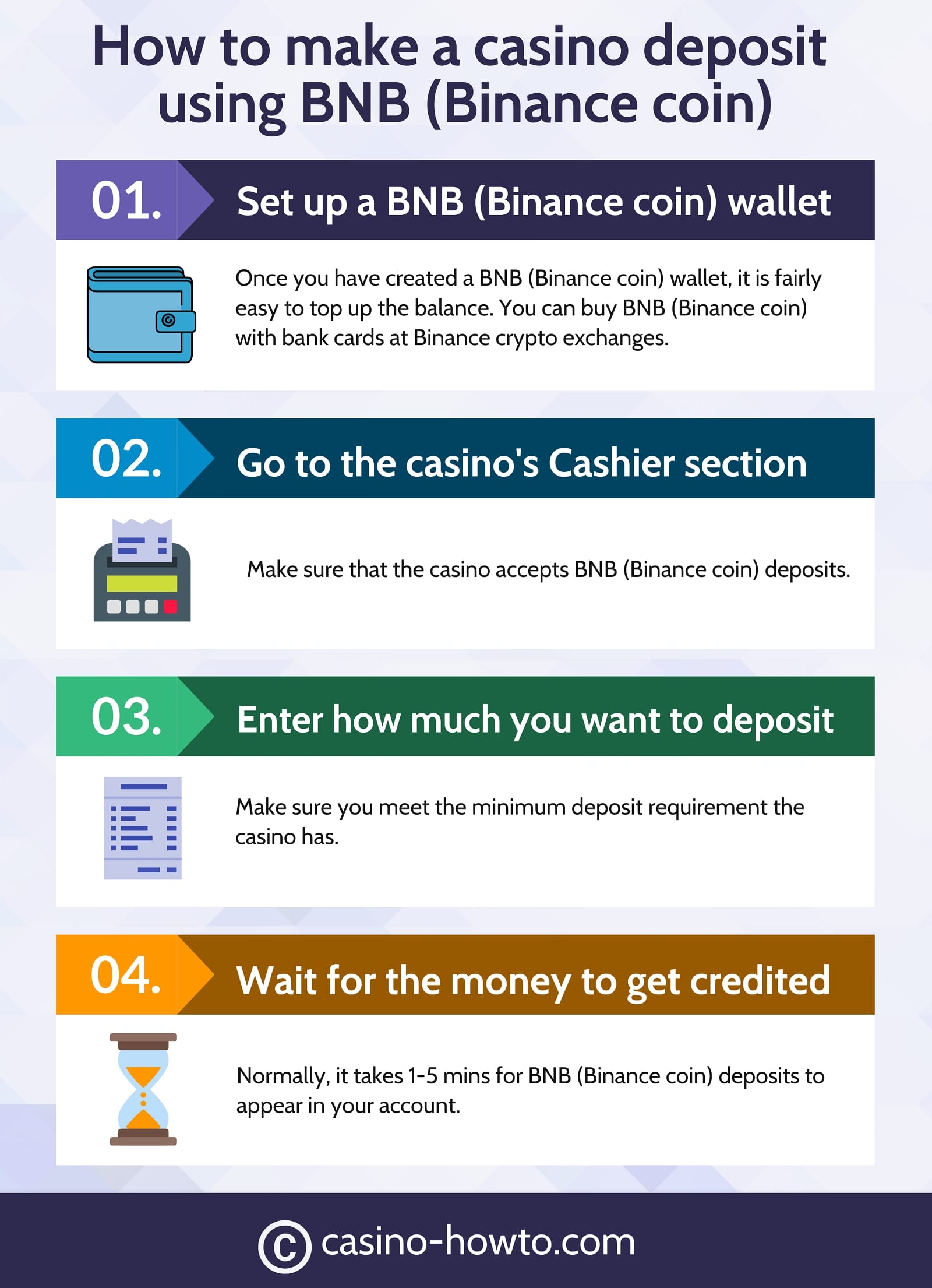 How to make a casino deposit using BNB (Binance coin)

01. Set up a BNB (Binance coin) wallet

Once you have created a BNB (Binance coin) wallet, it is fairly easy to top up the balance. You can buy BNB (Binance coin) with bank cards at Binance crypto exchanges.

02. Go to the casino's Cashier section

Make sure that the casino accepts BNB (Binance coin) deposits.

03. Enter how much you want to deposit

Make sure you meet the minimum deposit requirement the casino has.

04. Wait for the money to get credited

Normally, it takes 1-5 mins for BNB (Binance coin) deposits to appear in your account.

© casino-howto.com